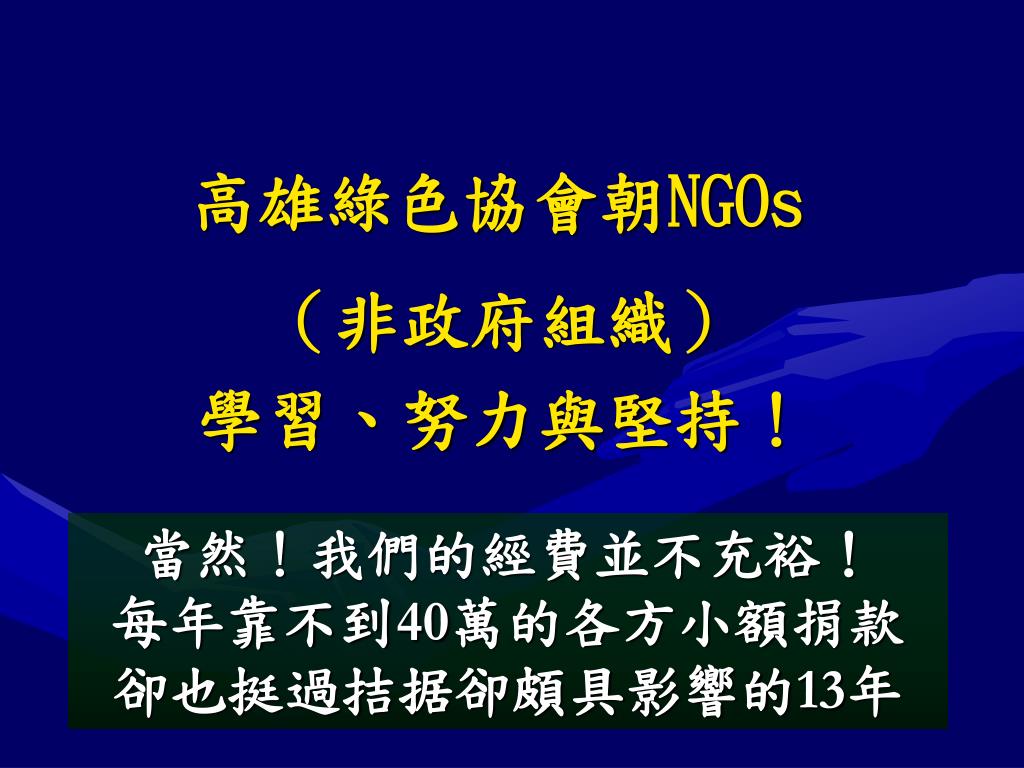 高雄綠色協會朝NGOs
（非政府組織）
學習、努力與堅持！

當然！我們的經費並不充裕！
每年靠不到40萬的各方小額捐款
卻也挺過拮据卻頗具影響的13年